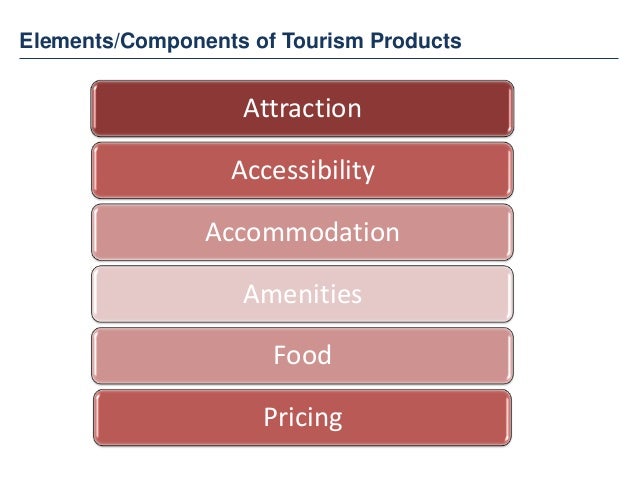 Elements/Components of Tourism Products

Attraction

Accessibility

Accommodation

Amenities

Food

Pricing